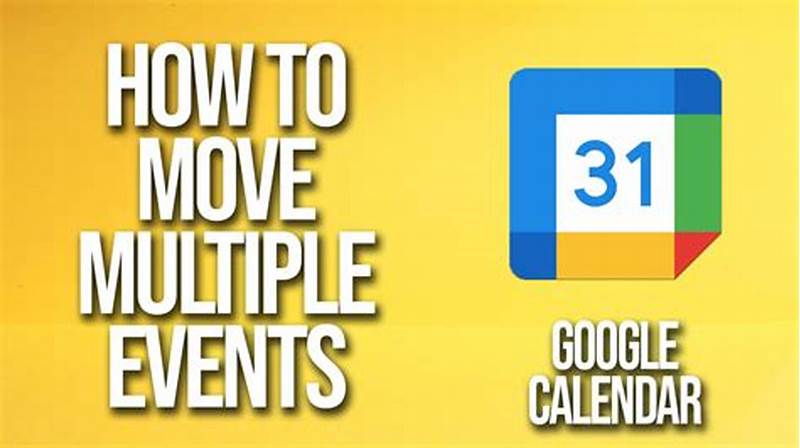 HOW TO MOVE MULTIPLE EVENTS

31

GOOGLE CALENDAR